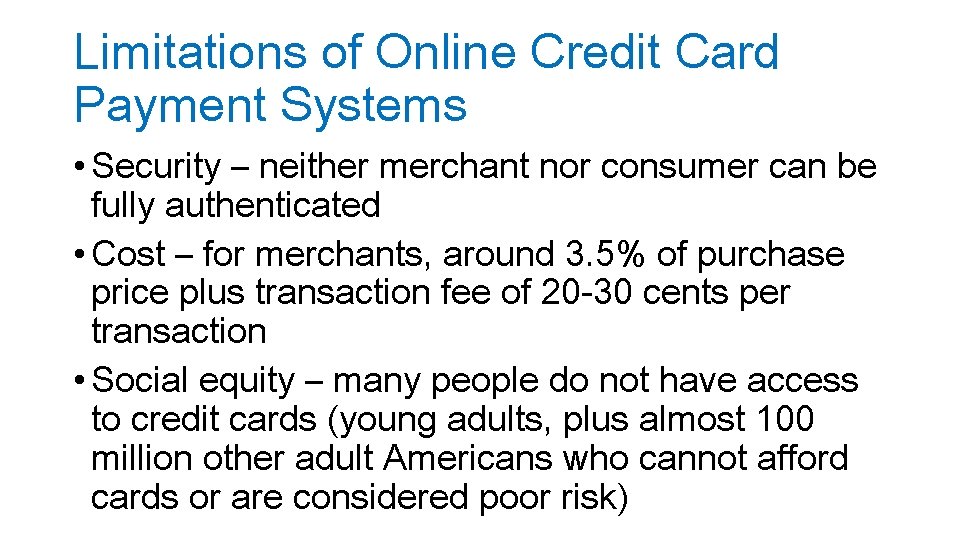 Limitations of Online Credit Card Payment Systems

• Security – neither merchant nor consumer can be fully authenticated

• Cost – for merchants, around 3.5% of purchase price plus transaction fee of 20-30 cents per transaction

• Social equity – many people do not have access to credit cards (young adults, plus almost 100 million other adult Americans who cannot afford cards or are considered poor risk)